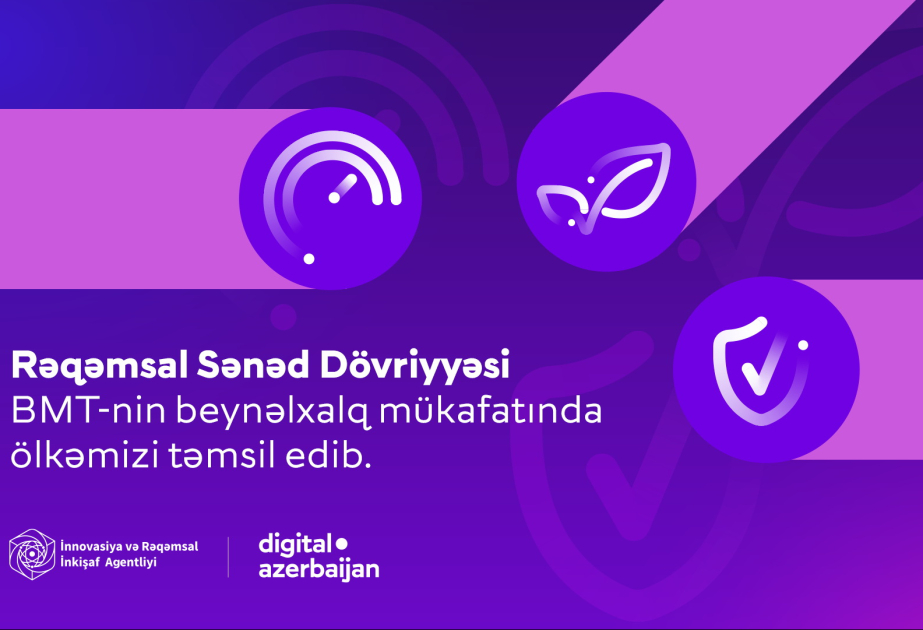 Rəqəmsal Sənəd Dövriyyəsi
BMT-nin beynəlxalq mükafatında ölkəmizi təmsil edib.

İnnovasiya və Rəqəmsal İnkişaf Agentliyi

digital azerbaijan